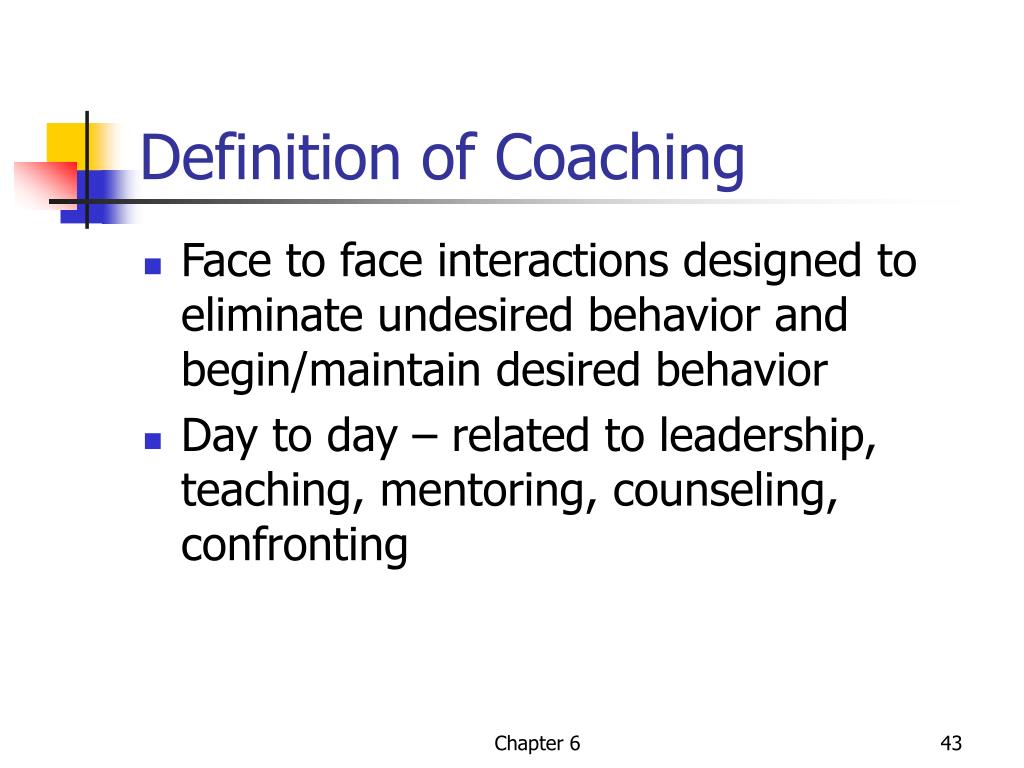 Definition of Coaching

- Face to face interactions designed to eliminate undesired behavior and begin/maintain desired behavior
- Day to day – related to leadership, teaching, mentoring, counseling, confronting

Chapter 6

43